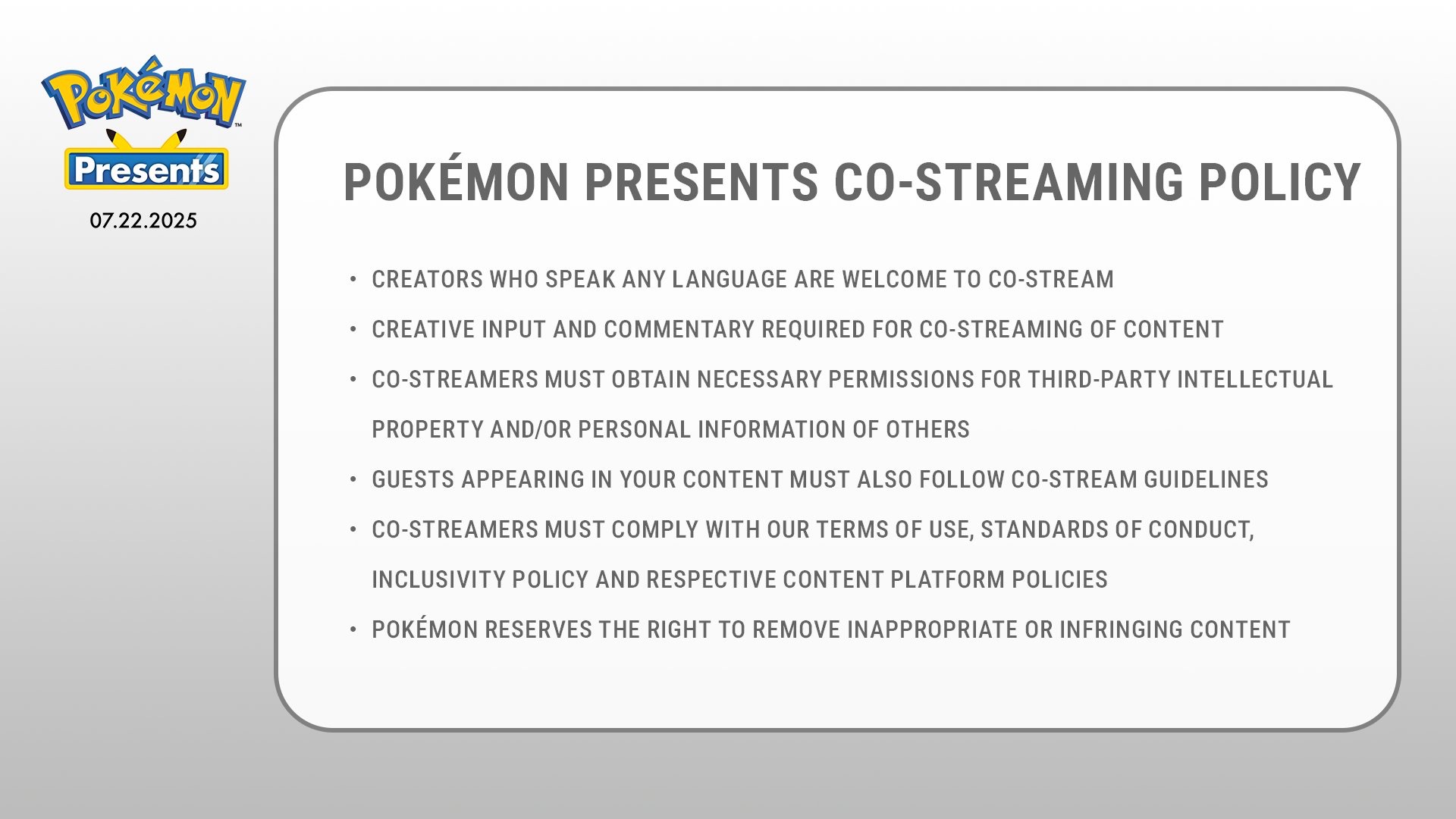 Pokémon™
Presents
07.22.2025

POKÉMON PRESENTS CO-STREAMING POLICY

• CREATORS WHO SPEAK ANY LANGUAGE ARE WELCOME TO CO-STREAM
• CREATIVE INPUT AND COMMENTARY REQUIRED FOR CO-STREAMING OF CONTENT
• CO-STREAMERS MUST OBTAIN NECESSARY PERMISSIONS FOR THIRD-PARTY INTELLECTUAL PROPERTY AND/OR PERSONAL INFORMATION OF OTHERS
• GUESTS APPEARING IN YOUR CONTENT MUST ALSO FOLLOW CO-STREAM GUIDELINES
• CO-STREAMERS MUST COMPLY WITH OUR TERMS OF USE, STANDARDS OF CONDUCT, INCLUSIVITY POLICY AND RESPECTIVE CONTENT PLATFORM POLICIES
• POKÉMON RESERVES THE RIGHT TO REMOVE INAPPROPRIATE OR INFRINGING CONTENT